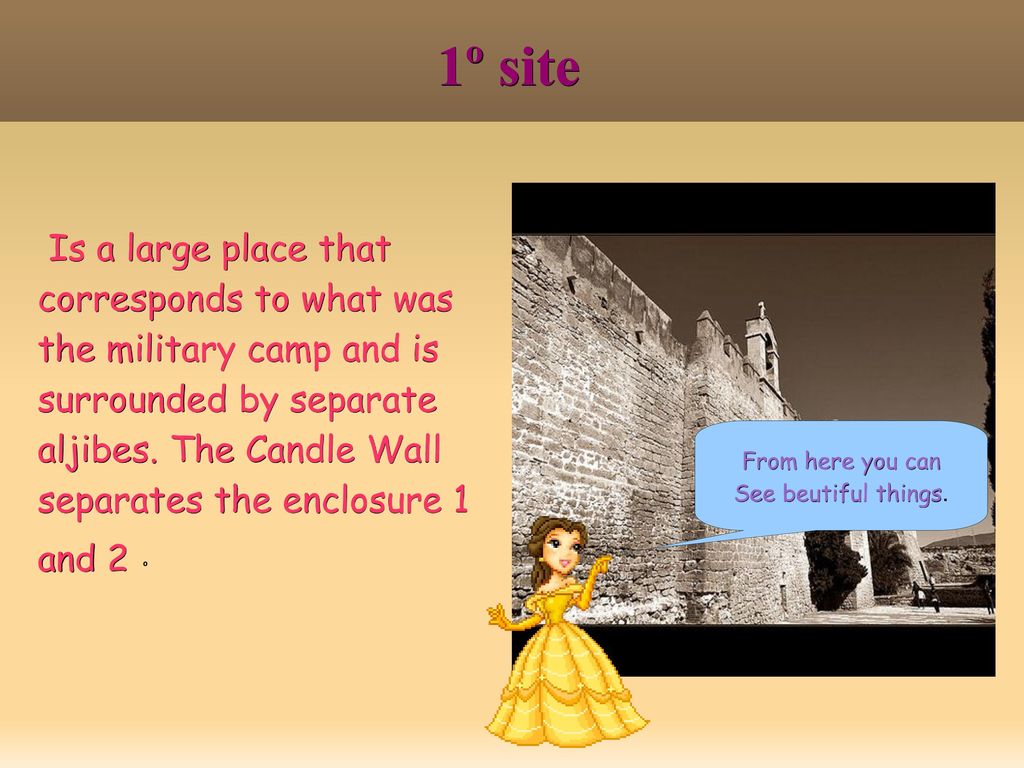 1º site

Is a large place that corresponds to what was the military camp and is surrounded by separate aljibes. The Candle Wall separates the enclosure 1 and 2 。

From here you can See beutiful things.